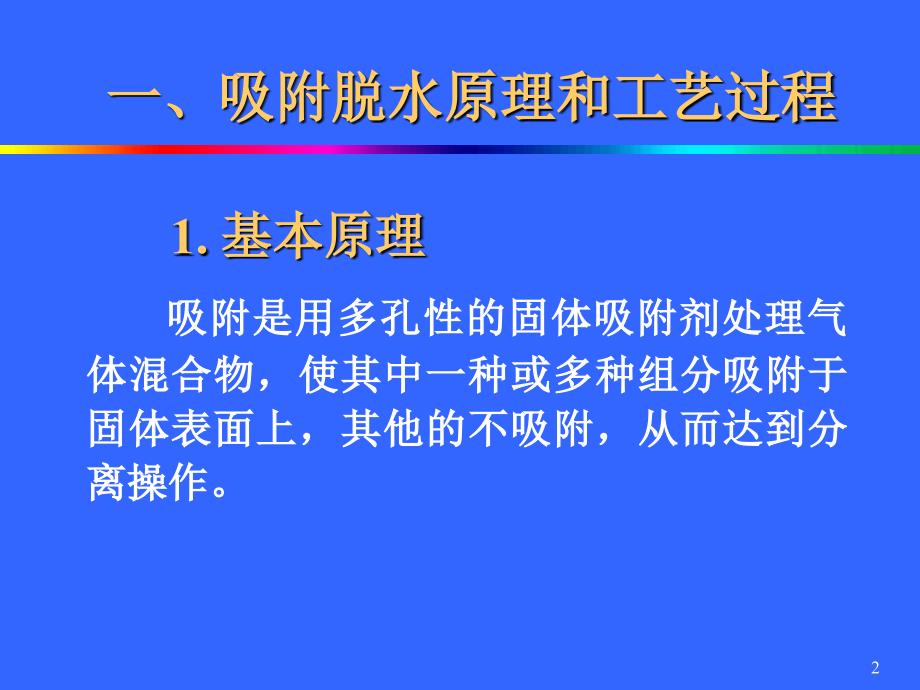 一、吸附脱水原理和工艺过程

1. 基本原理

吸附是用多孔性的固体吸附剂处理气体混合物，使其中一种或多种组分吸附于固体表面上，其他的不吸附，从而达到分离操作。

2